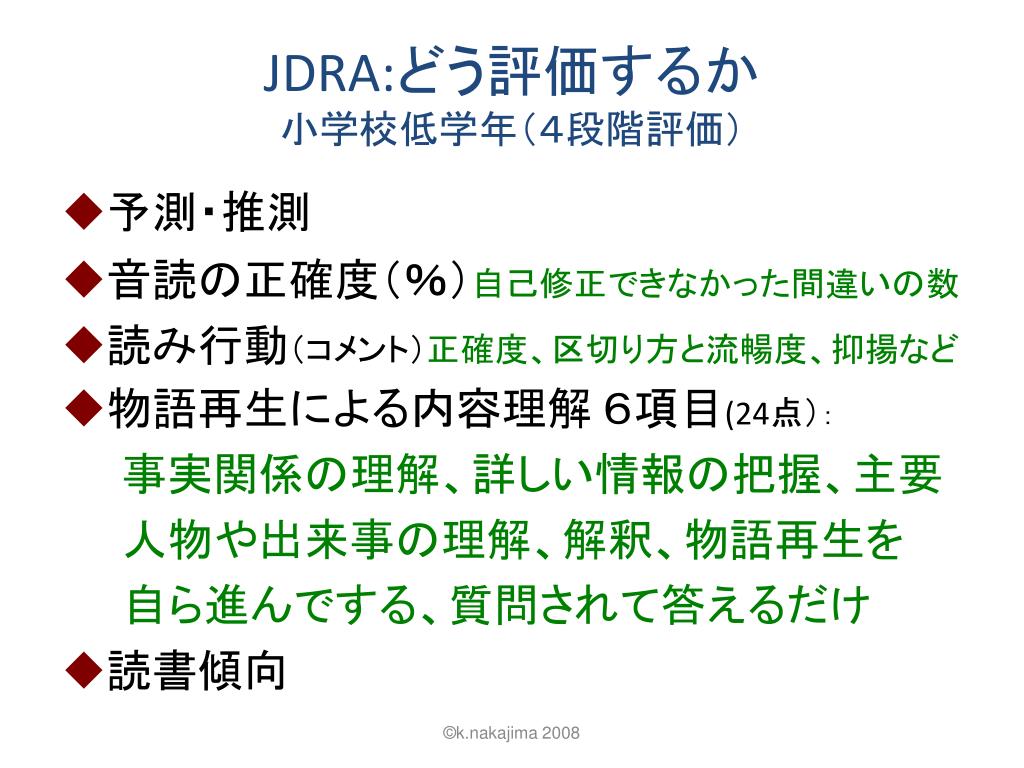 JDRA:どう評価するか
小学校低学年（４段階評価）

◆予測・推測
◆音読の正確度（％）自己修正できなかった間違いの数
◆読み行動（コメント）正確度、区切り方と流暢度、抑揚など
◆物語再生による内容理解 ６項目(24点）：
事実関係の理解、詳しい情報の把握、主要人物や出来事の理解、解釈、物語再生を自ら進んでする、質問されて答えるだけ
◆読書傾向

©k.nakajima 2008